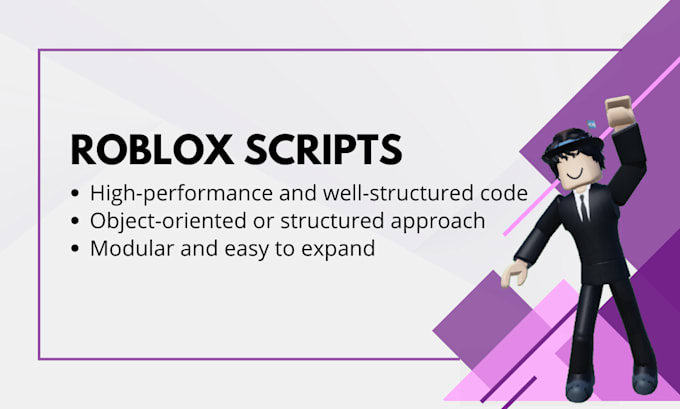 ROBLOX SCRIPTS

• High-performance and well-structured code
• Object-oriented or structured approach
• Modular and easy to expand